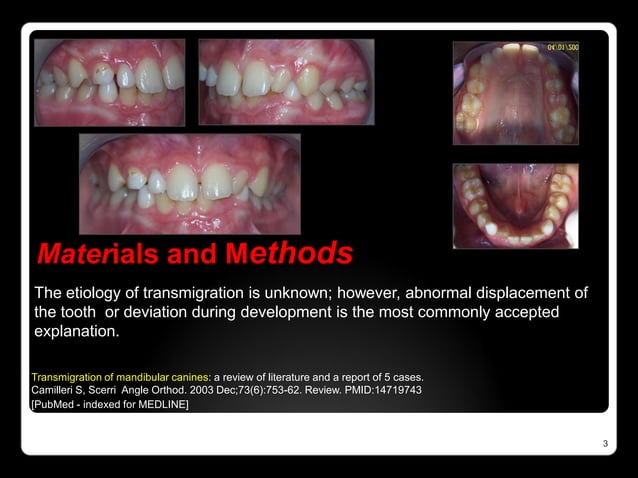 04\01\500

Materials and Methods

The etiology of transmigration is unknown; however, abnormal displacement of the tooth or deviation during development is the most commonly accepted explanation.

Transmigration of mandibular canines: a review of literature and a report of 5 cases. Camilleri S, Scerri Angle Orthod. 2003 Dec;73(6):753-62. Review. PMID:14719743 [PubMed - indexed for MEDLINE]

3